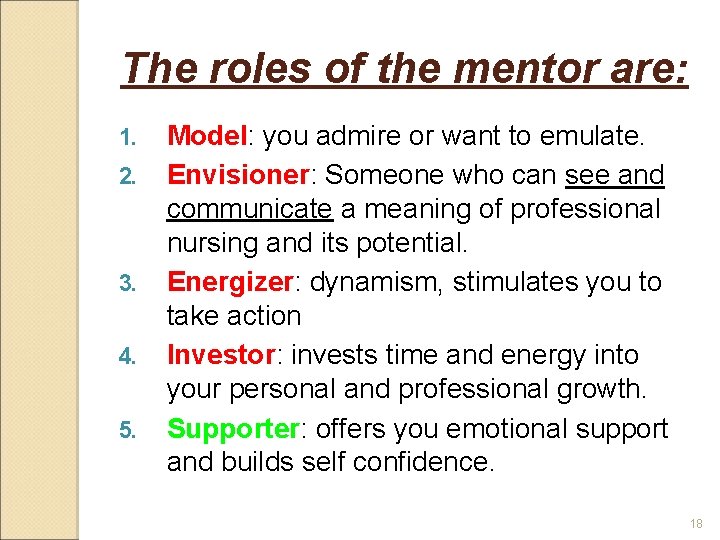 The roles of the mentor are:

1. Model: you admire or want to emulate.
2. Envisioner: Someone who can see and communicate a meaning of professional nursing and its potential.
3. Energizer: dynamism, stimulates you to take action
4. Investor: invests time and energy into your personal and professional growth.
5. Supporter: offers you emotional support and builds self confidence.

18